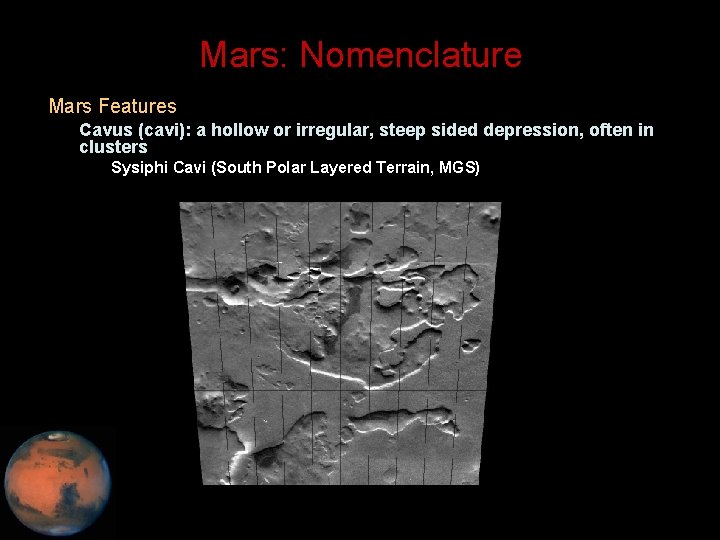 Mars: Nomenclature

Mars Features

Cavus (cavi): a hollow or irregular, steep sided depression, often in clusters

Sysiphi Cavi (South Polar Layered Terrain, MGS)